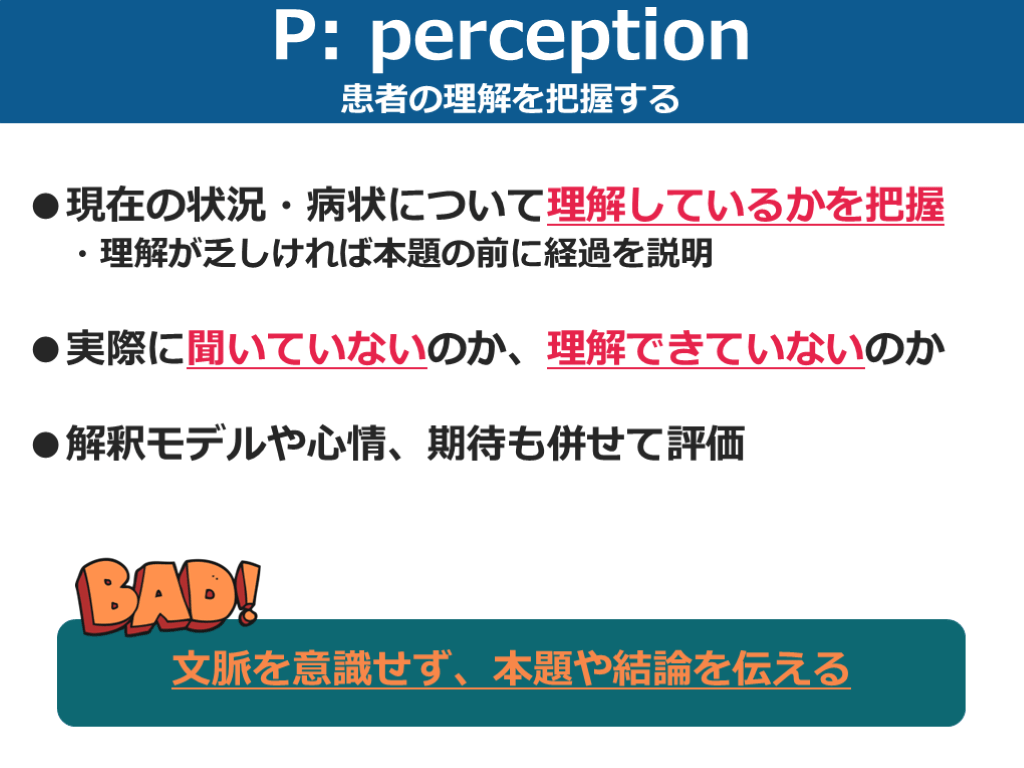 P: perception
患者の理解を把握する

●現在の状況・病状について理解しているかを把握
・理解が乏しければ本題の前に経過を説明

●実際に聞いていないのか、理解できていないのか

●解釈モデルや心情、期待も併せて評価

BAD!

文脈を意識せず、本題や結論を伝える